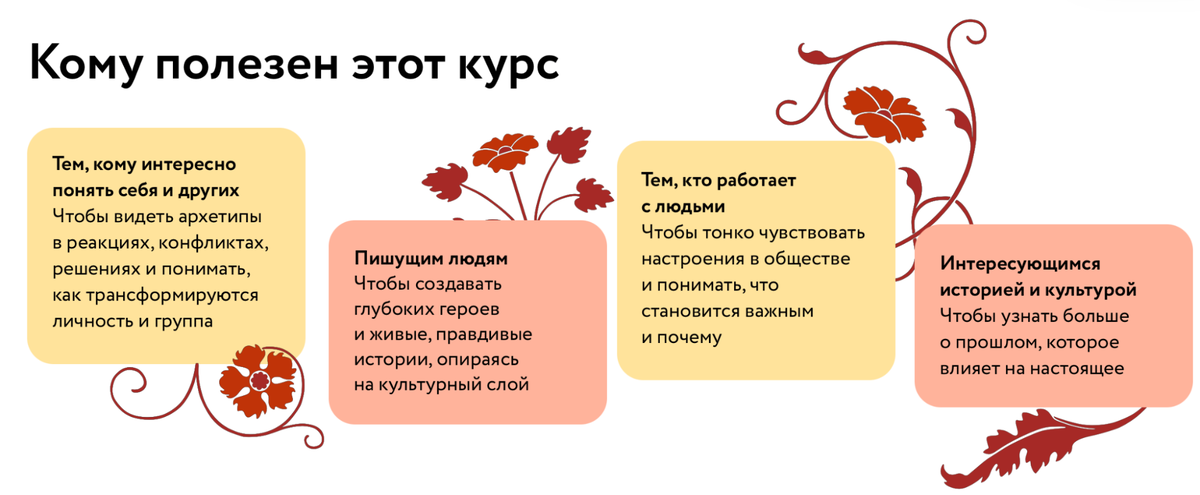 Кому полезен этот курс

Тем, кому интересно понять себя и других
Чтобы видеть архетипы в реакциях, конфликтах, решениях и понимать, как трансформируются личность и группа

Пишущим людям
Чтобы создавать глубоких героев и живые, правдивые истории, опираясь на культурный слой

Тем, кто работает с людьми
Чтобы тонко чувствовать настроения в обществе и понимать, что становится важным и почему

Интересующимся историей и культурой
Чтобы узнать больше о прошлом, которое влияет на настоящее